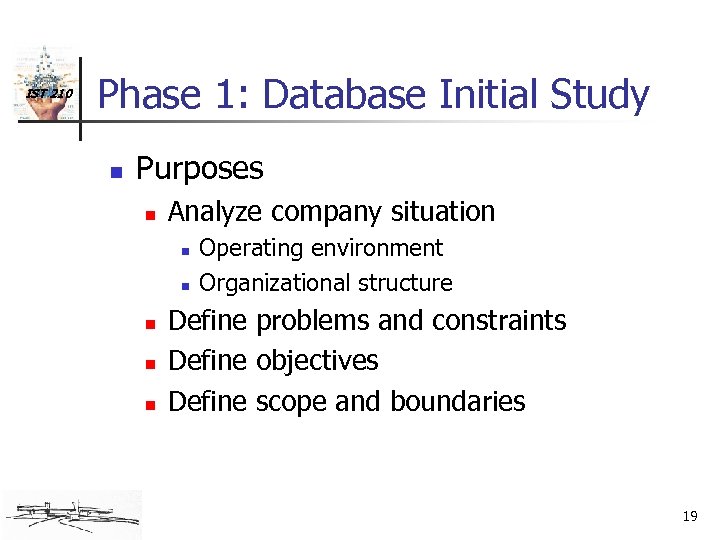 IST 210

Phase 1: Database Initial Study

Purposes
Analyze company situation
Operating environment
Organizational structure
Define problems and constraints
Define objectives
Define scope and boundaries

19